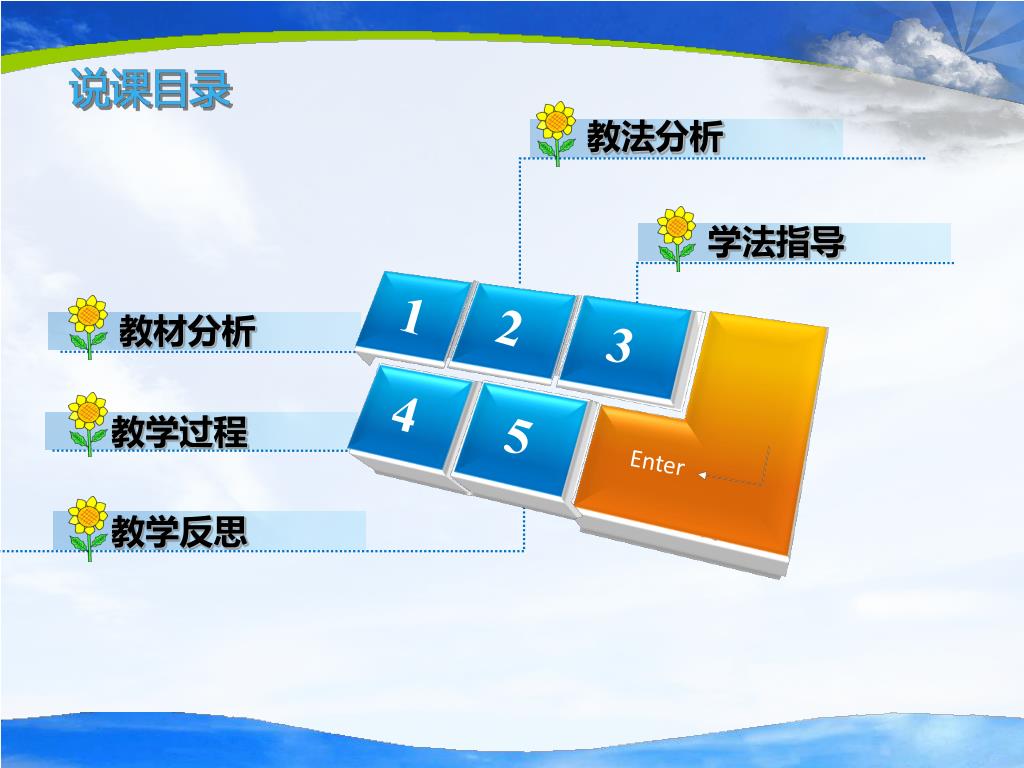 说课目录

教法分析

学法指导

教材分析

教学过程

教学反思

1 2 3

4 5

Enter